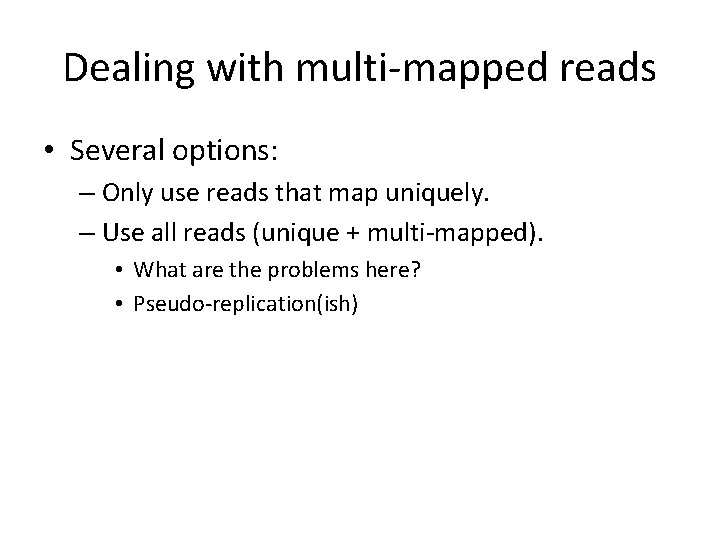 Dealing with multi-mapped reads

• Several options:

– Only use reads that map uniquely.

– Use all reads (unique + multi-mapped).

• What are the problems here?

• Pseudo-replication(ish)